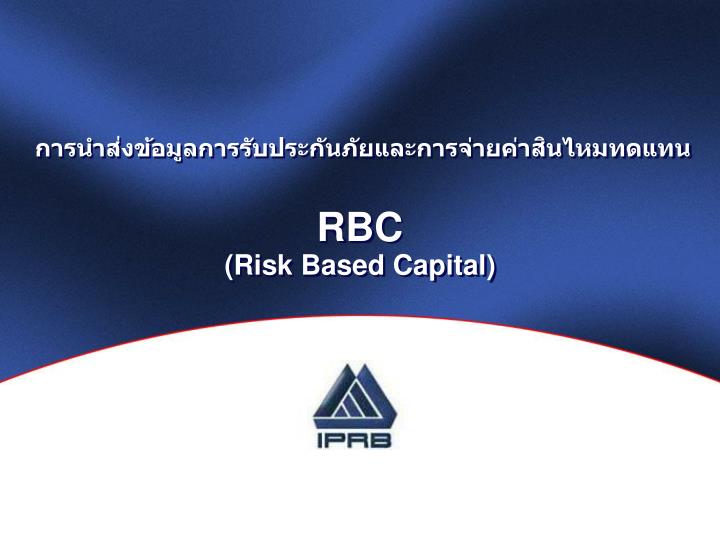 การนำส่งข้อมูลการรับประกันภัยและการจ่ายค่าสินไหมทดแทน

RBC
(Risk Based Capital)

IPRB